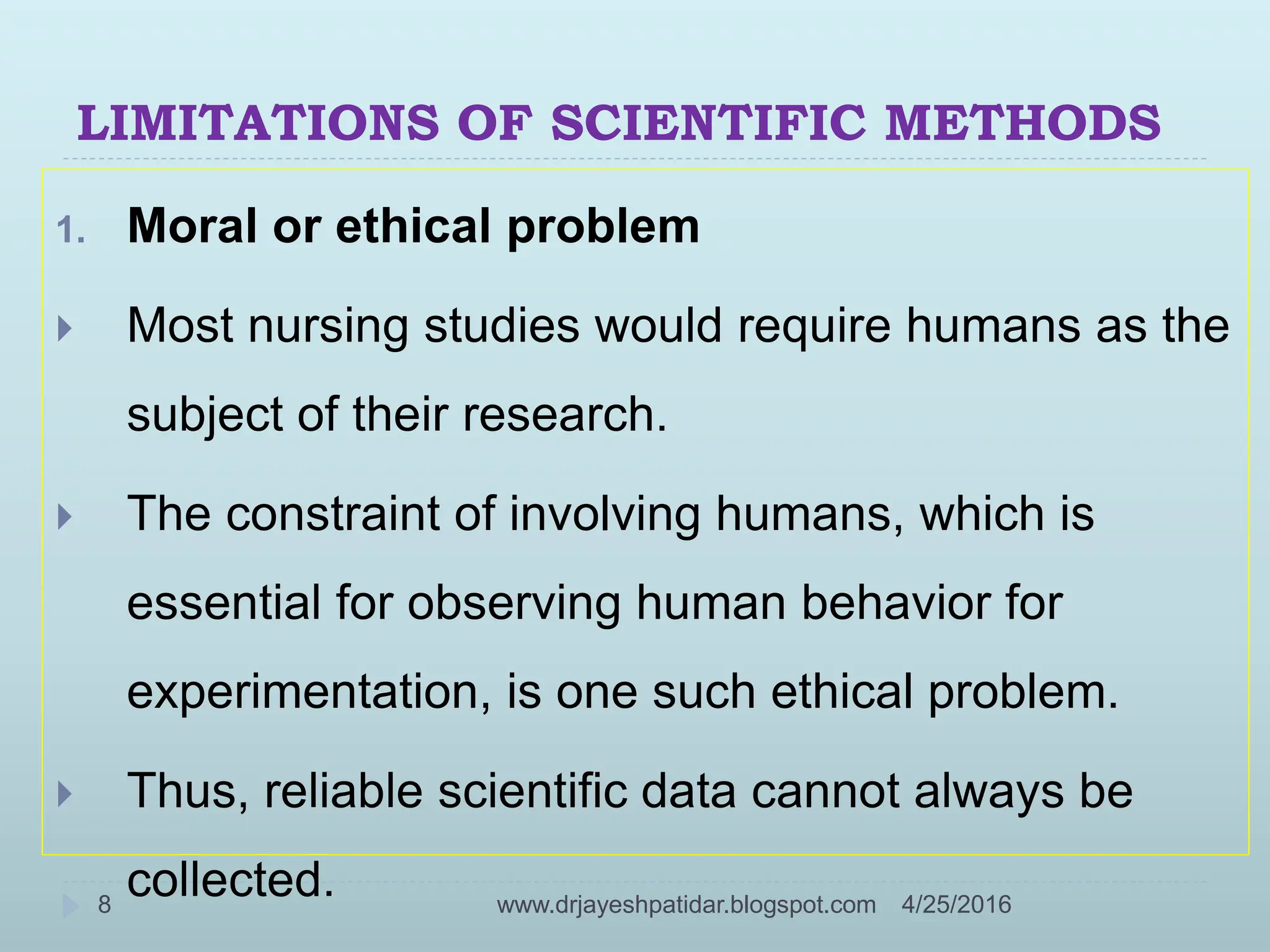 LIMITATIONS OF SCIENTIFIC METHODS

1. Moral or ethical problem

Most nursing studies would require humans as the subject of their research.

The constraint of involving humans, which is essential for observing human behavior for experimentation, is one such ethical problem.

Thus, reliable scientific data cannot always be collected.

8 www.drjayeshpatidar.blogspot.com 4/25/2016